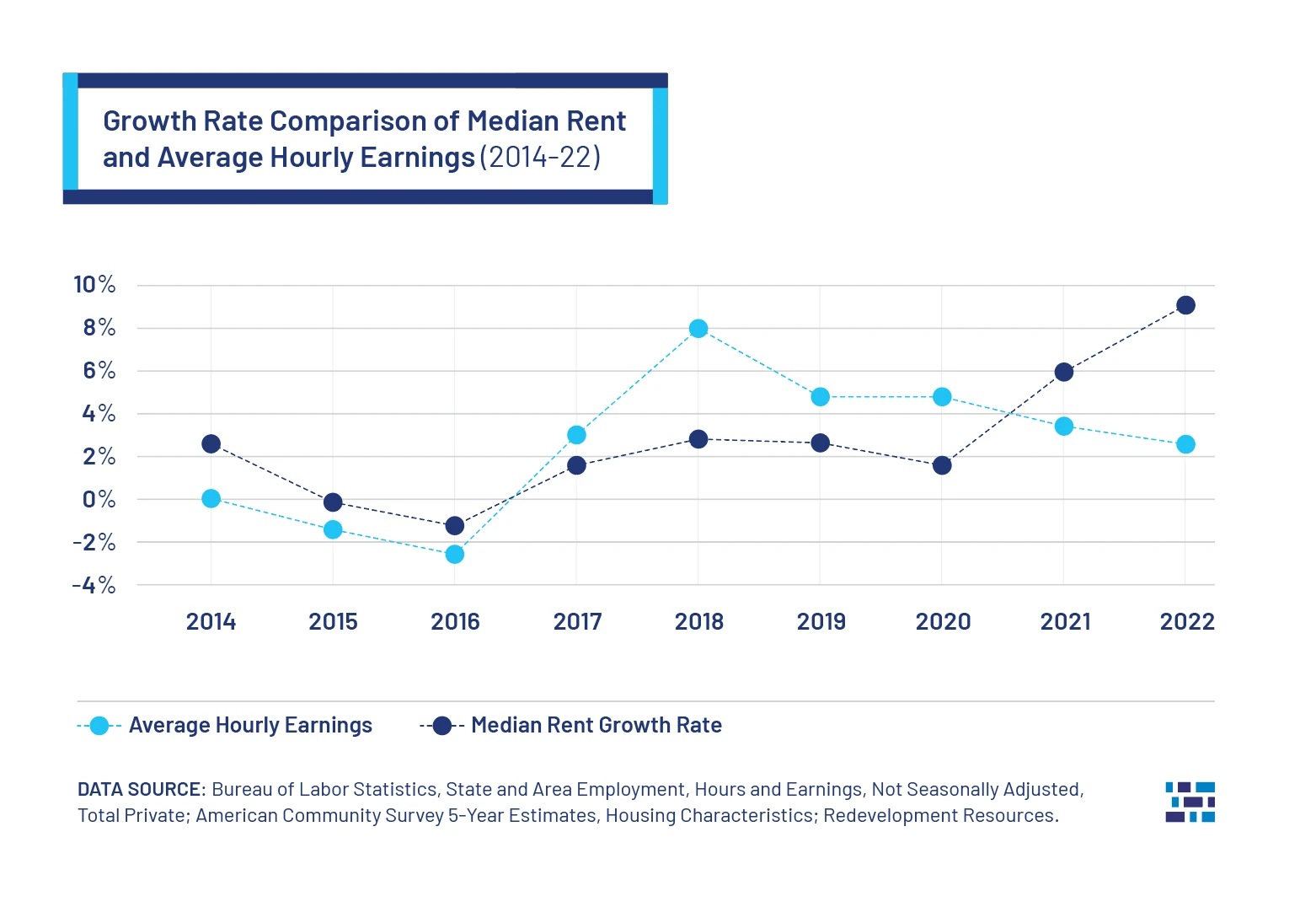 Growth Rate Comparison of Median Rent and Average Hourly Earnings (2014-22)

10%
8%
6%
4%
2%
0%
-2%
-4%

2014
2015
2016
2017
2018
2019
2020
2021
2022

Average Hourly Earnings
Median Rent Growth Rate

DATA SOURCE: Bureau of Labor Statistics, State and Area Employment, Hours and Earnings, Not Seasonally Adjusted, Total Private; American Community Survey 5-Year Estimates, Housing Characteristics; Redevelopment Resources.